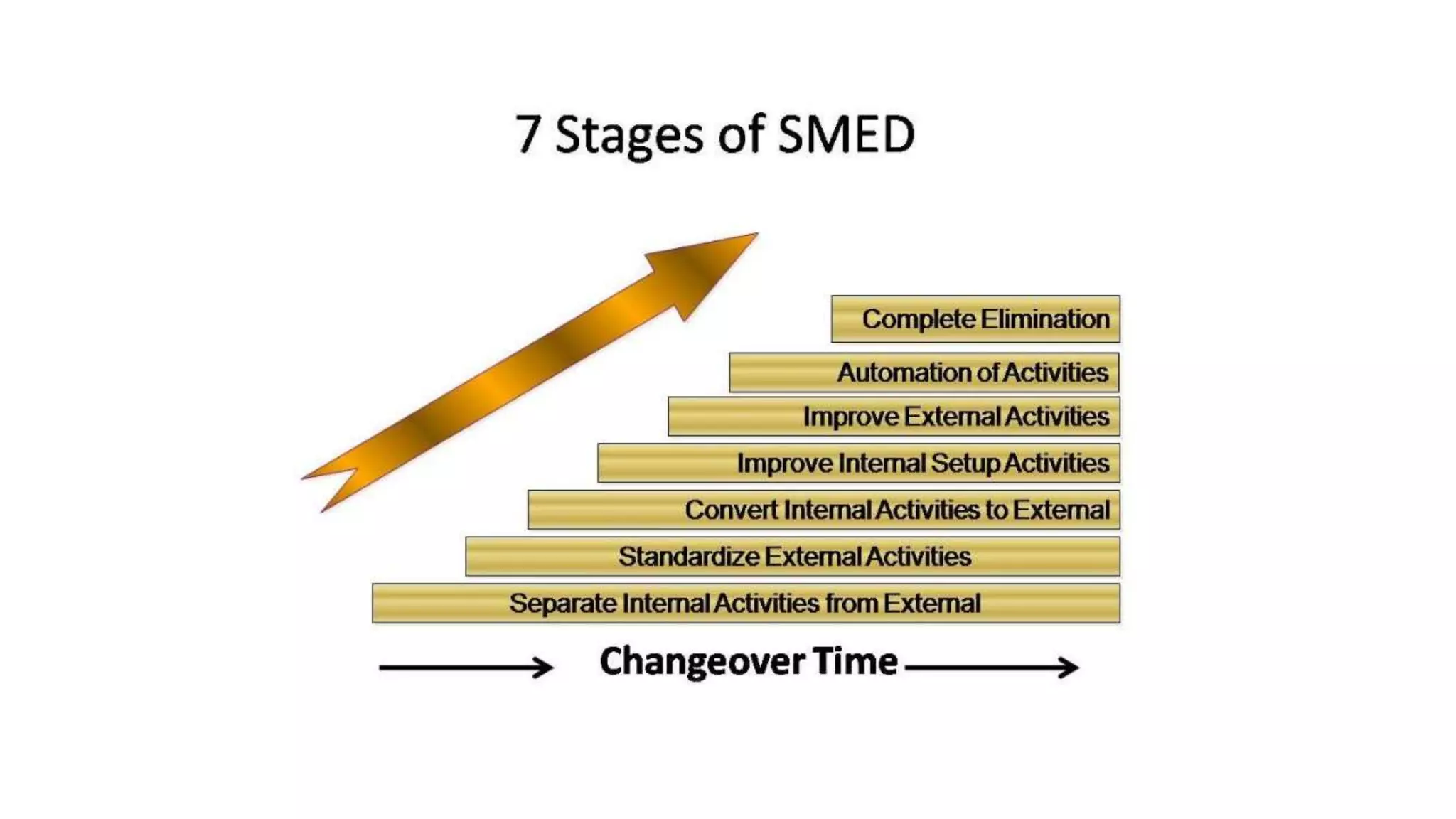 7 Stages of SMED

Complete Elimination

Automation of Activities

Improve External Activities

Improve Internal Setup Activities

Convert Internal Activities to External

Standardize External Activities

Separate Internal Activities from External

Changeover Time